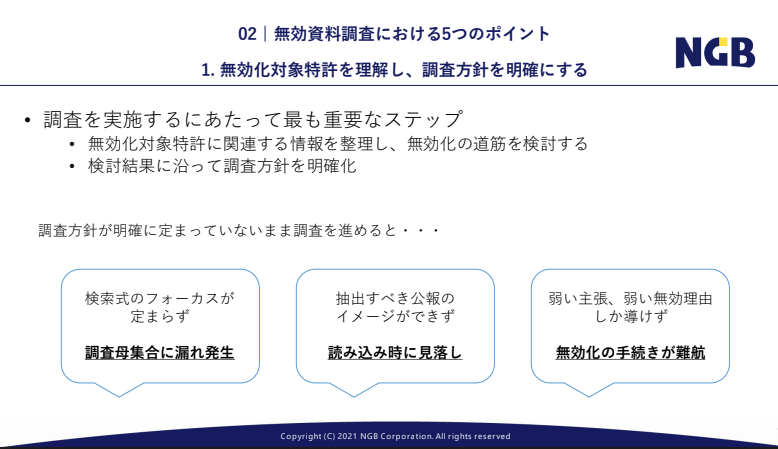 02｜無効資料調査における5つのポイント

1. 無効化対象特許を理解し、調査方針を明確にする

NGB

• 調査を実施するにあたって最も重要なステップ
  • 無効化対象特許に関連する情報を整理し、無効化の道筋を検討する
  • 検討結果に沿って調査方針を明確化

調査方針が明確に定まっていないまま調査を進めると・・・

検索式のフォーカスが定まらず

調査母集合に漏れ発生

抽出すべき公報のイメージができず

読み込み時に見落し

弱い主張、弱い無効理由しか導けず

無効化の手続きが難航

Copyright (C) 2021 NGB Corporation. All rights reserved